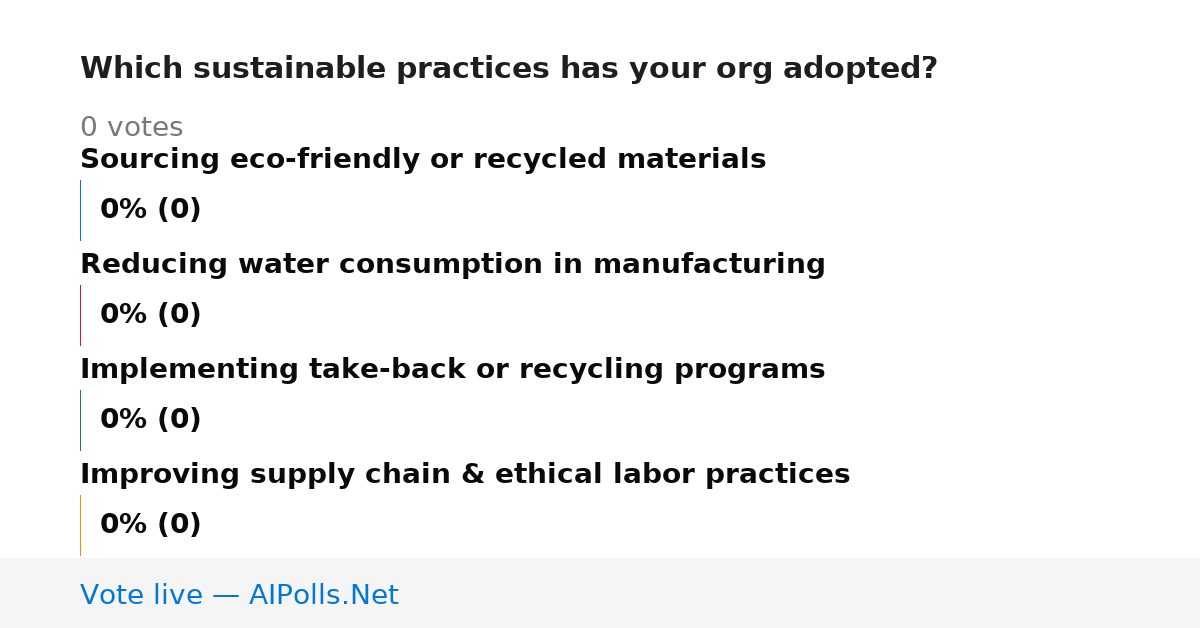 Which sustainable practices has your org adopted?

0 votes

Sourcing eco-friendly or recycled materials

0% (0)

Reducing water consumption in manufacturing

0% (0)

Implementing take-back or recycling programs

0% (0)

Improving supply chain & ethical labor practices

0% (0)

Vote live — AIPolls.Net